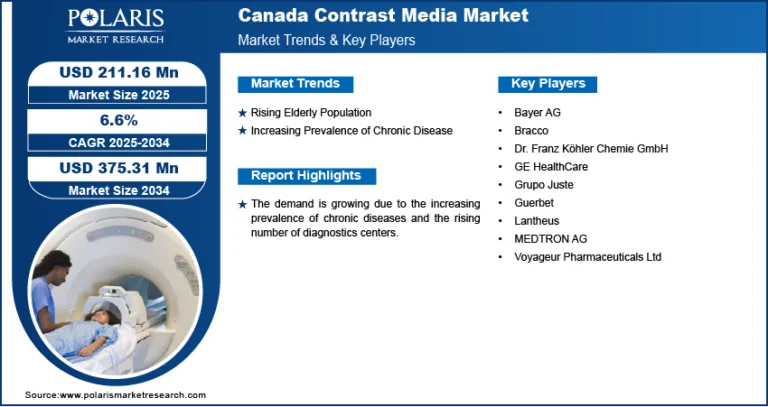 POLARIS
MARKET RESEARCH

Canada Contrast Media Market
Market Trends & Key Players

USD 211.16 Mn
Market Size 2025

6.6%
CAGR 2025-2034

USD 375.31 Mn
Market Size 2034

Market Trends

★ Rising Elderly Population
★ Increasing Prevalence of Chronic Disease

Report Highlights

★ The demand is growing due to the increasing prevalence of chronic diseases and the rising number of diagnostics centers.

Key Players

• Bayer AG
• Bracco
• Dr. Franz Köhler Chemie GmbH
• GE HealthCare
• Grupo Juste
• Guerbet
• Lantheus
• MEDTRON AG
• Voyageur Pharmaceuticals Ltd

Source:www.polarismarketresearch.com